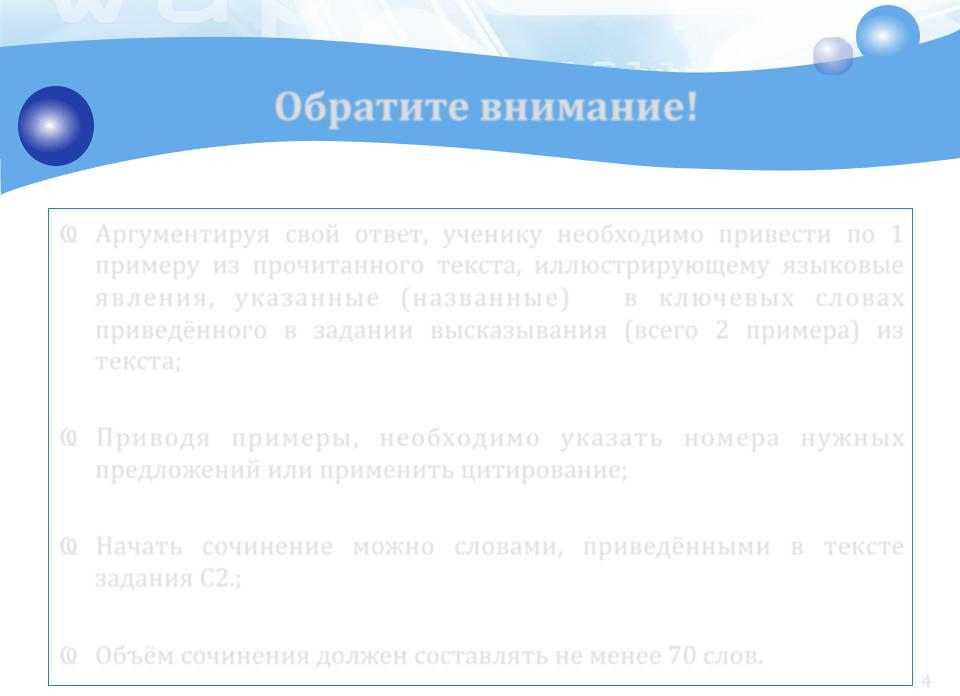 Обратите внимание!

Аргументируя свой ответ, ученику необходимо привести по 1 примеру из прочитанного текста, иллюстрирующему языковые явления, указанные (названные) в ключевых словах приведённого в задании высказывания (всего 2 примера) из текста;

Приводя примеры, необходимо указать номера нужных предложений или применить цитирование;

Начать сочинение можно словами, приведёнными в тексте задания С2.;

Объём сочинения должен составлять не менее 70 слов.

4